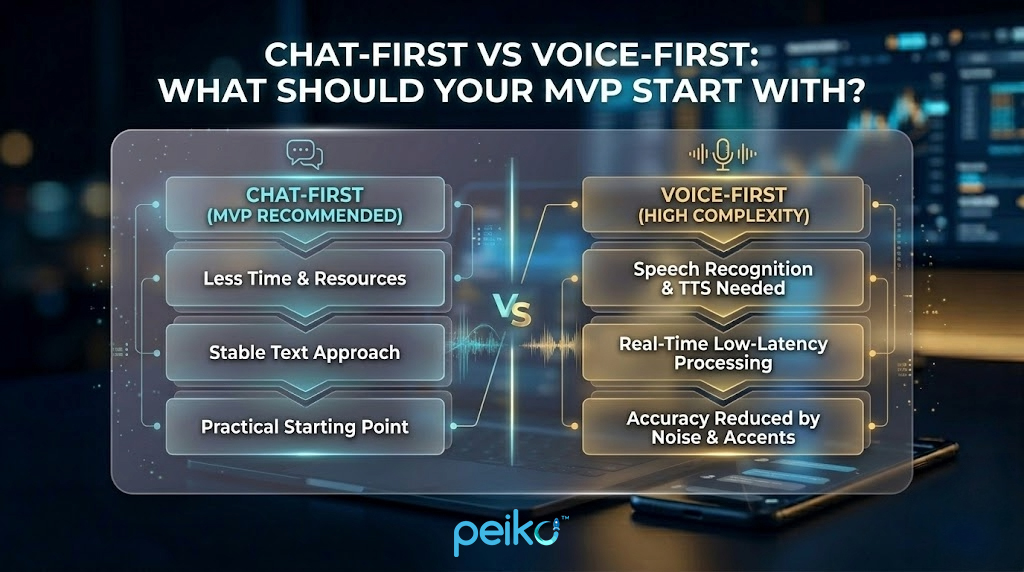 CHAT-FIRST VS VOICE-FIRST:
WHAT SHOULD YOUR MVP START WITH?

CHAT-FIRST
(MVP RECOMMENDED)

Less Time & Resources

Stable Text Approach

Practical Starting Point

VS

VOICE-FIRST
(HIGH COMPLEXITY)

Speech Recognition & TTS Needed

Real-Time Low-Latency Processing

Accuracy Reduced by Noise & Accents

peiko™